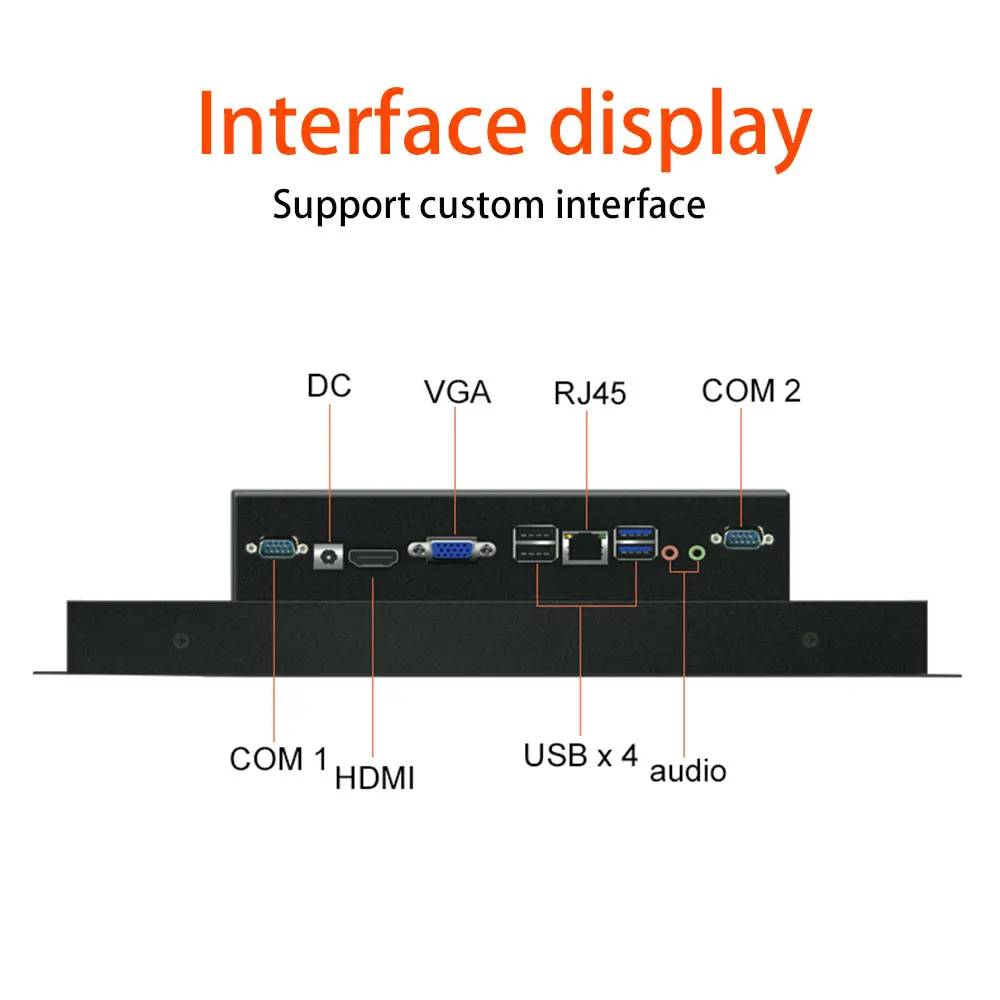 Interface display

Support custom interface

DC

VGA

RJ45

COM 2

COM 1

HDMI

USB x 4

audio